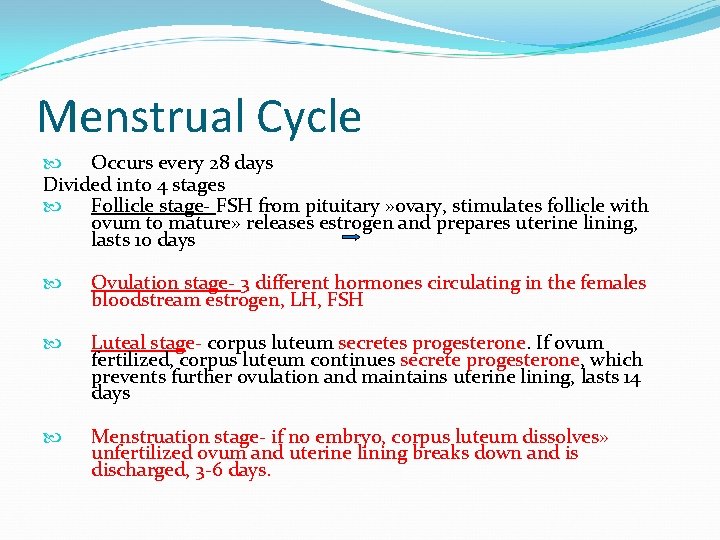 Menstrual Cycle

Occurs every 28 days

Divided into 4 stages

Follicle stage- FSH from pituitary »ovary, stimulates follicle with ovum to mature» releases estrogen and prepares uterine lining, lasts 10 days

Ovulation stage- 3 different hormones circulating in the females bloodstream estrogen, LH, FSH

Luteal stage- corpus luteum secretes progesterone. If ovum fertilized, corpus luteum continues secrete progesterone, which prevents further ovulation and maintains uterine lining, lasts 14 days

Menstruation stage- if no embryo, corpus luteum dissolves» unfertilized ovum and uterine lining breaks down and is discharged, 3-6 days.